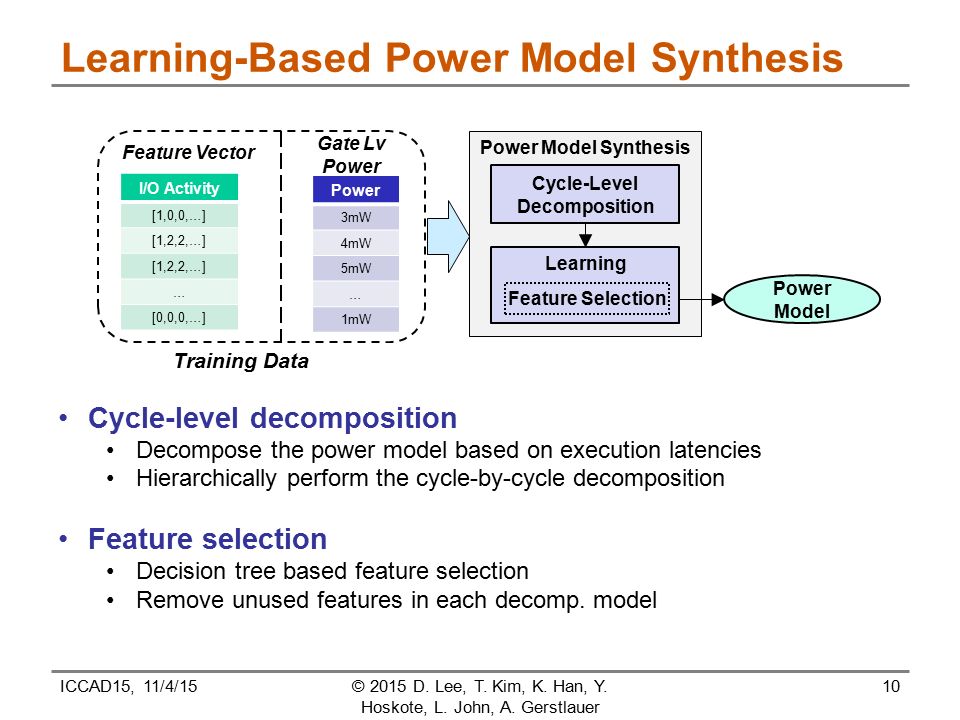 Learning-Based Power Model Synthesis

Feature Vector

| I/O Activity |
|---|
| [1,0,0,…] |
| [1,2,2,…] |
| [1,2,2,…] |
| … |
| [0,0,0,…] |

Gate Lv Power

| Power |
|---|
| 3mW |
| 4mW |
| 5mW |
| … |
| 1mW |

Training Data

Power Model Synthesis

Cycle-Level Decomposition

Learning

Feature Selection

Power Model

• Cycle-level decomposition
  • Decompose the power model based on execution latencies
  • Hierarchically perform the cycle-by-cycle decomposition

• Feature selection
  • Decision tree based feature selection
  • Remove unused features in each decomp. model

ICCAD15, 11/4/15

© 2015 D. Lee, T. Kim, K. Han, Y. Hoskote, L. John, A. Gerstlauer

10